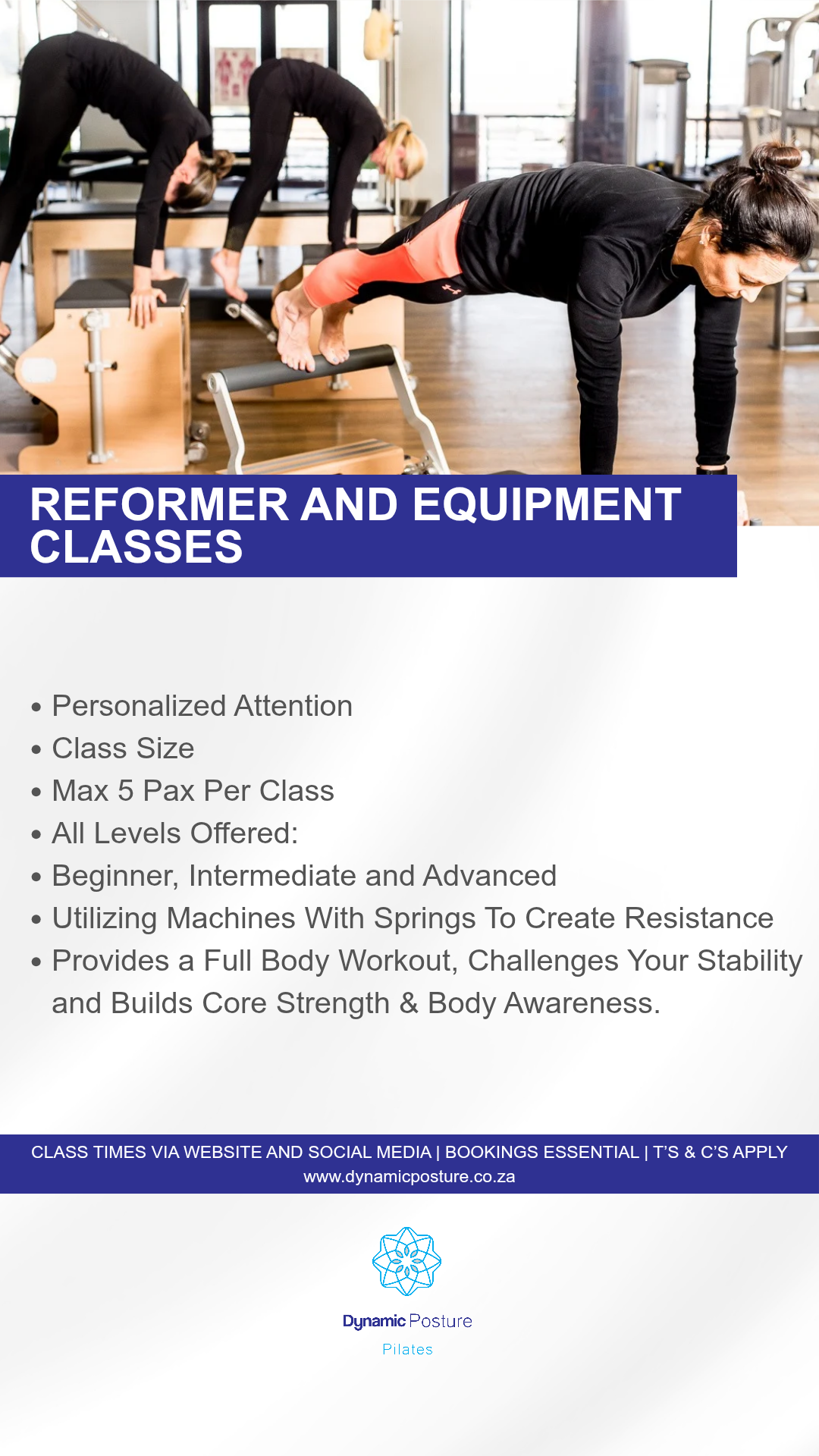 REFORMER AND EQUIPMENT CLASSES

• Personalized Attention
• Class Size
• Max 5 Pax Per Class
• All Levels Offered:
• Beginner, Intermediate and Advanced
• Utilizing Machines With Springs To Create Resistance
• Provides a Full Body Workout, Challenges Your Stability and Builds Core Strength & Body Awareness.

CLASS TIMES VIA WEBSITE AND SOCIAL MEDIA | BOOKINGS ESSENTIAL | T'S & C'S APPLY
www.dynamicposture.co.za

Dynamic Posture
Pilates